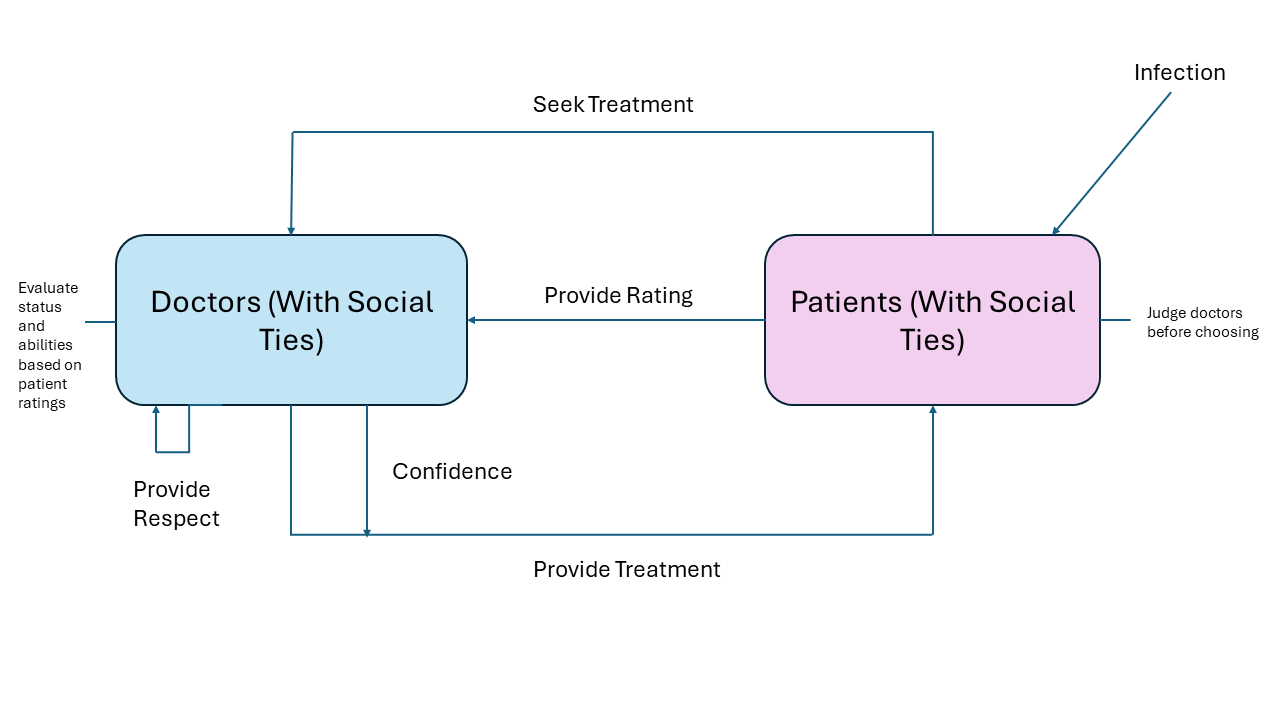 Infection

Seek Treatment

Evaluate status and abilities based on patient ratings

Doctors (With Social Ties)

Provide Rating

Patients (With Social Ties)

Judge doctors before choosing

Provide Respect

Confidence

Provide Treatment